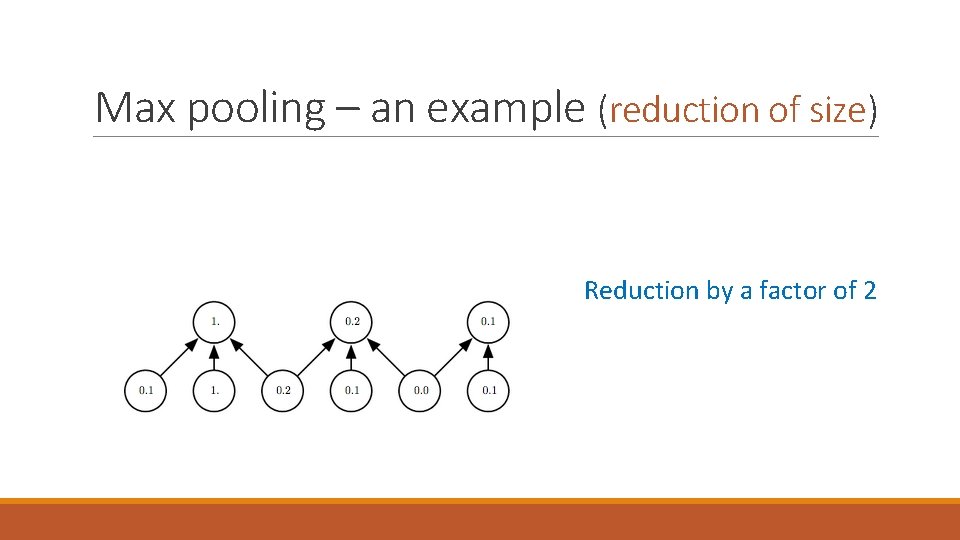 Max pooling – an example (reduction of size)

Reduction by a factor of 2

1.
0.2
0.1

0.1
1.
0.2
0.1
0.0
0.1